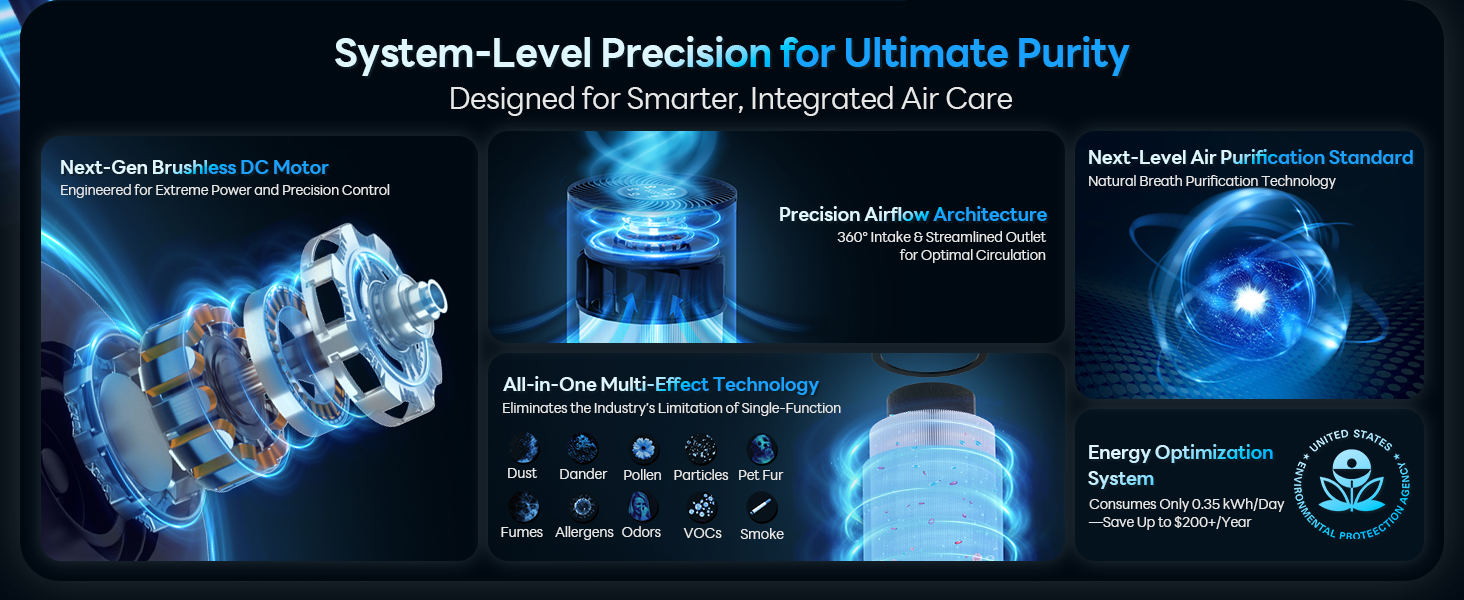 System-Level Precision for Ultimate Purity
Designed for Smarter, Integrated Air Care

Next-Gen Brushless DC Motor
Engineered for Extreme Power and Precision Control

Precision Airflow Architecture
360° Intake & Streamlined Outlet for Optimal Circulation

All-in-One Multi-Effect Technology
Eliminates the Industry's Limitation of Single-Function

Dust
Dander
Pollen
Particles
Pet Fur
Fumes
Allergens
Odors
VOCs
Smoke

Next-Level Air Purification Standard
Natural Breath Purification Technology

Energy Optimization System
Consumes Only 0.35 kWh/Day —Save Up to $200+/Year

UNITED STATES ENVIRONMENTAL PROTECTION AGENCY